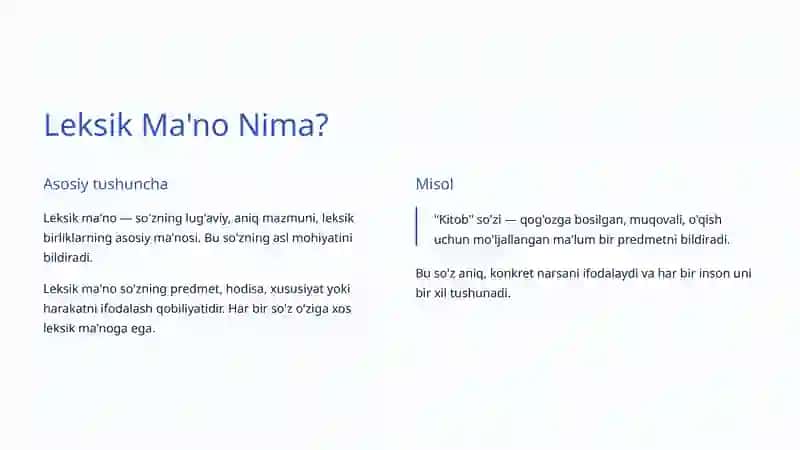 Leksik Ma'no Nima?

Asosiy tushuncha

Leksik ma'no — so'zning lug'aviy, aniq mazmuni, leksik birliklarning asosiy ma'nosi. Bu so'zning asl mohiyatini bildiradi.

Leksik ma'no so'zning predmet, hodisa, xususiyat yoki harakatni ifodalash qobiliyatidir. Har bir so'z o'ziga xos leksik ma'noga ega.

Misol

"Kitob" so'zi — qog'ozga bosilgan, muqovali, o'qish uchun mo'ljallangan ma'lum bir predmetni bildiradi.

Bu so'z aniq, konkret narsani ifodalaydi va har bir inson uni bir xil tushunadi.